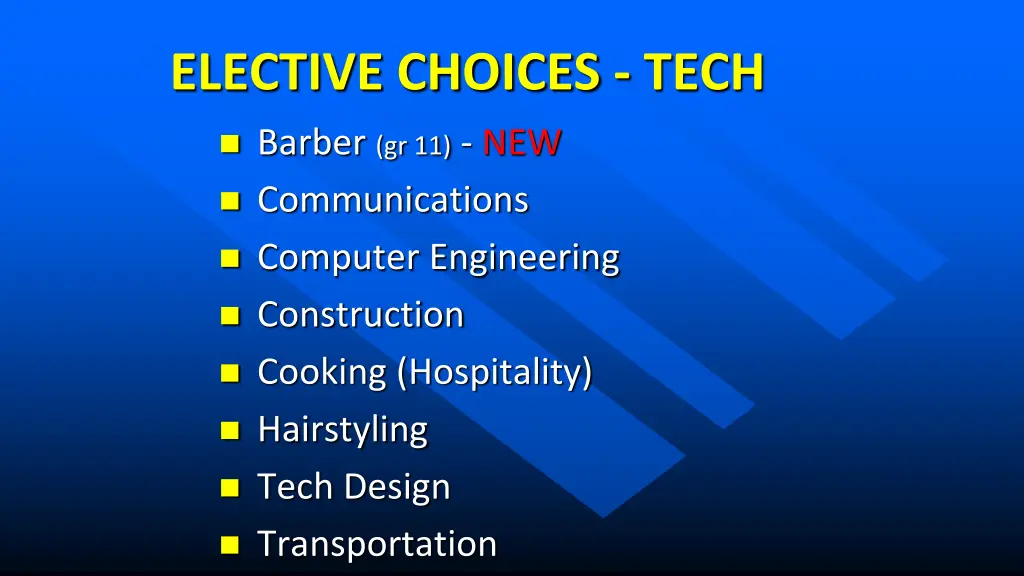 ELECTIVE CHOICES - TECH

- Barber (gr 11) - NEW
- Communications
- Computer Engineering
- Construction
- Cooking (Hospitality)
- Hairstyling
- Tech Design
- Transportation